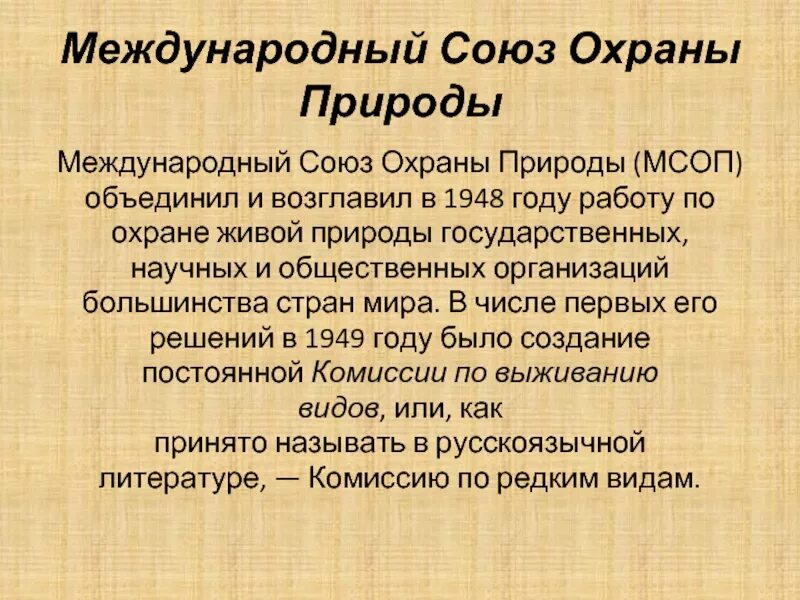 Международный Союз Охраны Природы

Международный Союз Охраны Природы (МСОП) объединил и возглавил в 1948 году работу по охране живой природы государственных, научных и общественных организаций большинства стран мира. В числе первых его решений в 1949 году было создание постоянной Комиссии по выживанию видов, или, как принято называть в русскоязычной литературе, — Комиссию по редким видам.